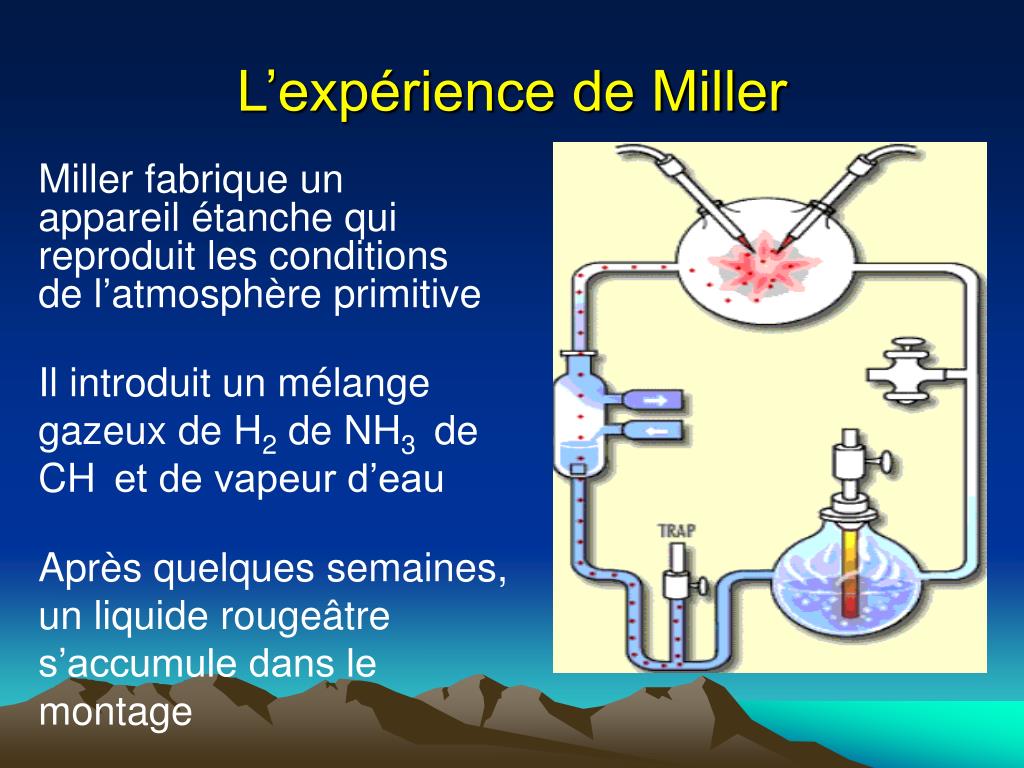 L’expérience de Miller

Miller fabrique un appareil étanche qui reproduit les conditions de l’atmosphère primitive

Il introduit un mélange gazeux de $H_2$ de $NH_3$ de CH et de vapeur d’eau

Après quelques semaines, un liquide rougeâtre s’accumule dans le montage

TRAP